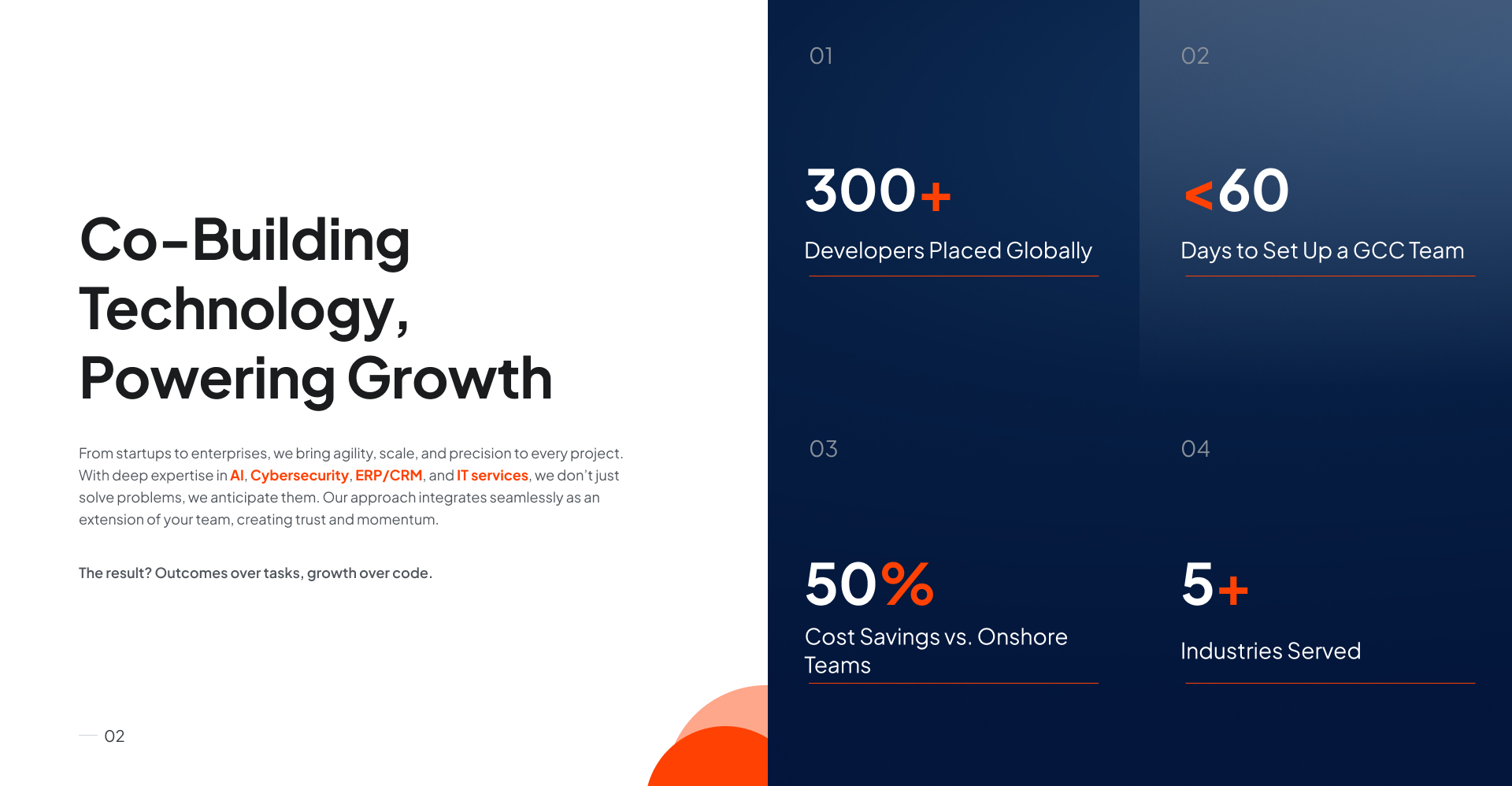 Co-Building Technology, Powering Growth

From startups to enterprises, we bring agility, scale, and precision to every project. With deep expertise in AI, Cybersecurity, ERP/CRM, and IT services, we don't just solve problems, we anticipate them. Our approach integrates seamlessly as an extension of your team, creating trust and momentum.

The result? Outcomes over tasks, growth over code.

02

01

300+

Developers Placed Globally

02

<60

Days to Set Up a GCC Team

03

50%

Cost Savings vs. Onshore Teams

04

5+

Industries Served